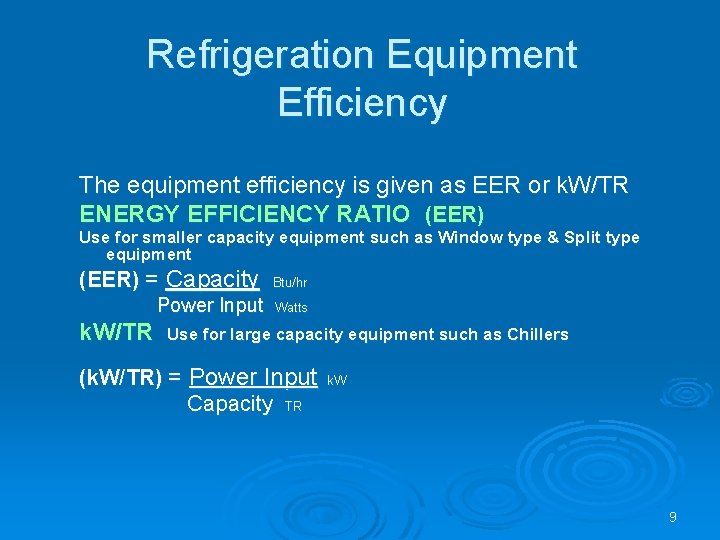 Refrigeration Equipment Efficiency

The equipment efficiency is given as EER or kW/TR

ENERGY EFFICIENCY RATIO (EER)

Use for smaller capacity equipment such as Window type & Split type equipment

(EER) = Capacity Btu/hr
Power Input Watts

kW/TR Use for large capacity equipment such as Chillers

(kW/TR) = Power Input kW
Capacity TR

9